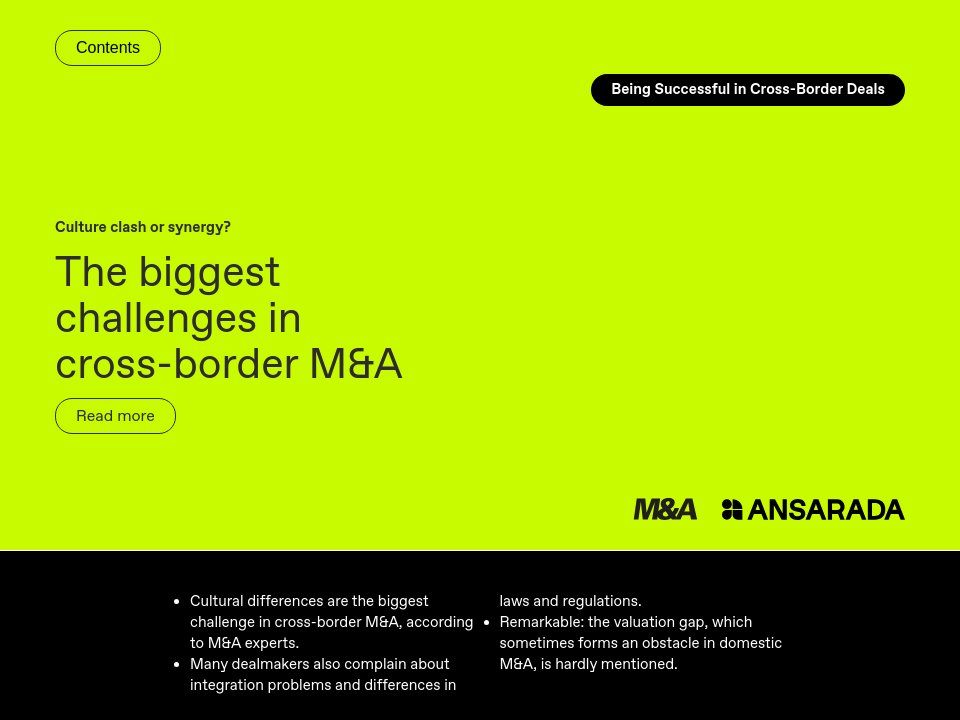 Contents

Being Successful in Cross-Border Deals

Culture clash or synergy?

The biggest challenges in cross-border M&A

Read more

M&A ANSARADA

- Cultural differences are the biggest challenge in cross-border M&A, according to M&A experts.
- Many dealmakers also complain about integration problems and differences in laws and regulations.
- Remarkable: the valuation gap, which sometimes forms an obstacle in domestic M&A, is hardly mentioned.